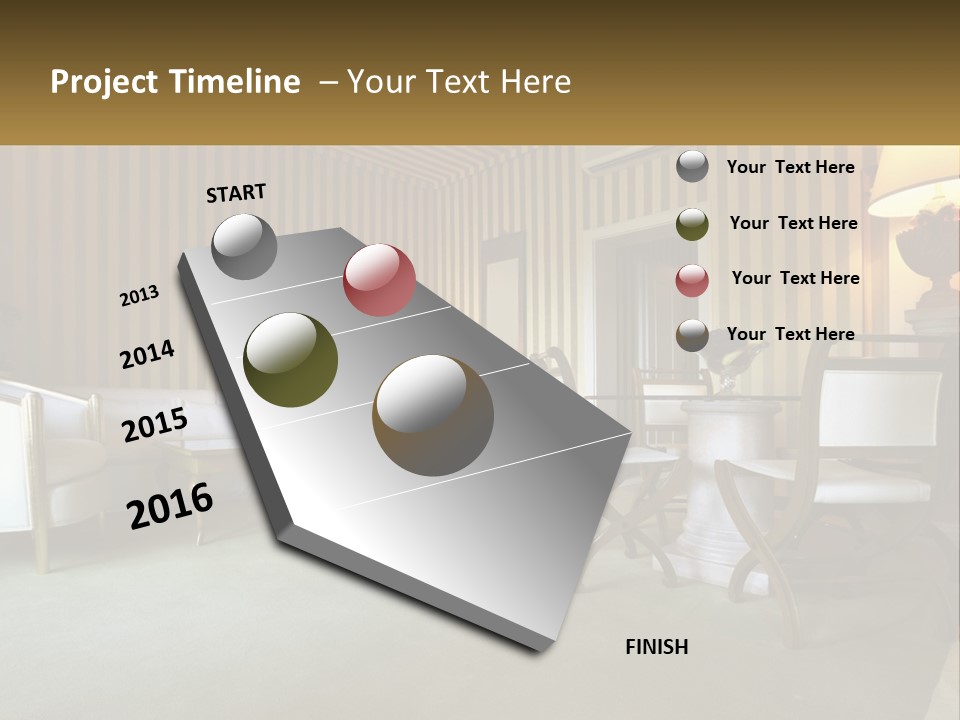 Project Timeline – Your Text Here

START

2013

2014

2015

2016

FINISH

Your Text Here

Your Text Here

Your Text Here

Your Text Here